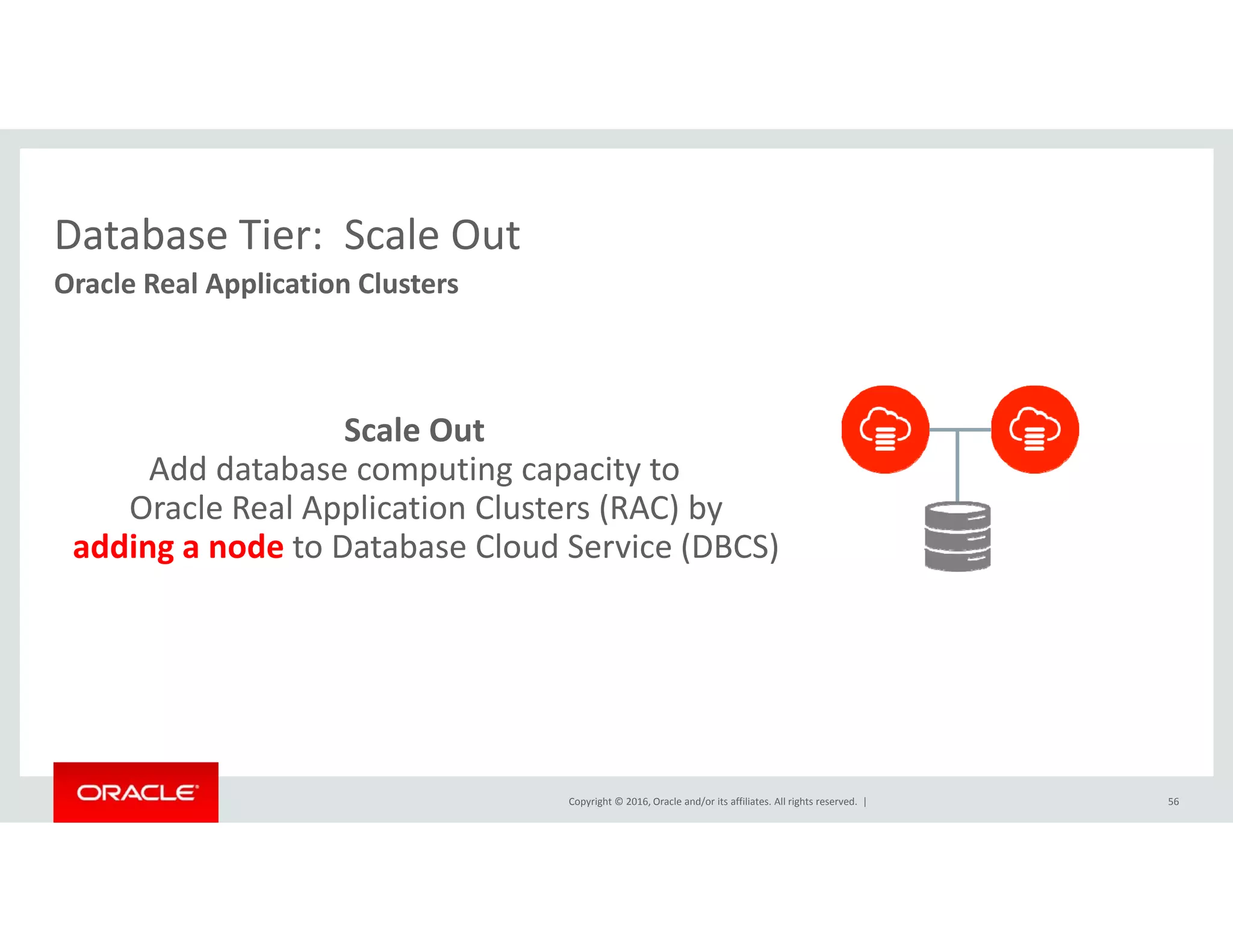 Database Tier:  Scale Out

Oracle Real Application Clusters

Scale Out
Add database computing capacity to Oracle Real Application Clusters (RAC) by adding a node to Database Cloud Service (DBCS)

ORACLE

Copyright © 2016, Oracle and/or its affiliates. All rights reserved. |

56